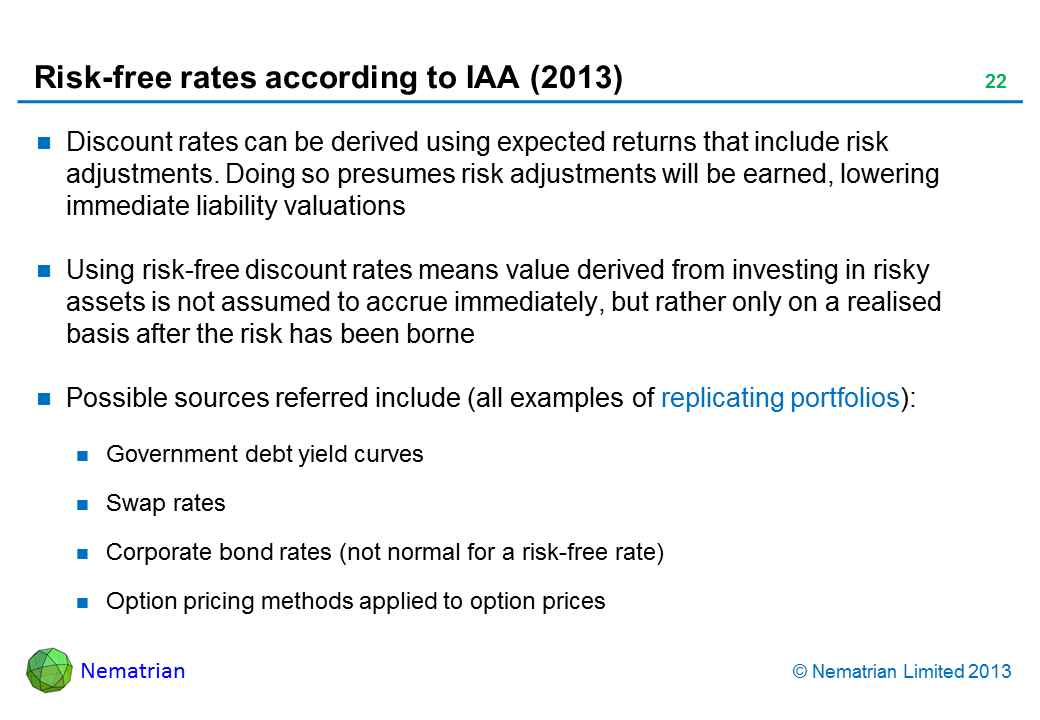 Risk-free rates according to IAA (2013)

22

Discount rates can be derived using expected returns that include risk adjustments. Doing so presumes risk adjustments will be earned, lowering immediate liability valuations

Using risk-free discount rates means value derived from investing in risky assets is not assumed to accrue immediately, but rather only on a realised basis after the risk has been borne

Possible sources referred include (all examples of replicating portfolios):

Government debt yield curves

Swap rates

Corporate bond rates (not normal for a risk-free rate)

Option pricing methods applied to option prices

Nematrian

© Nematrian Limited 2013